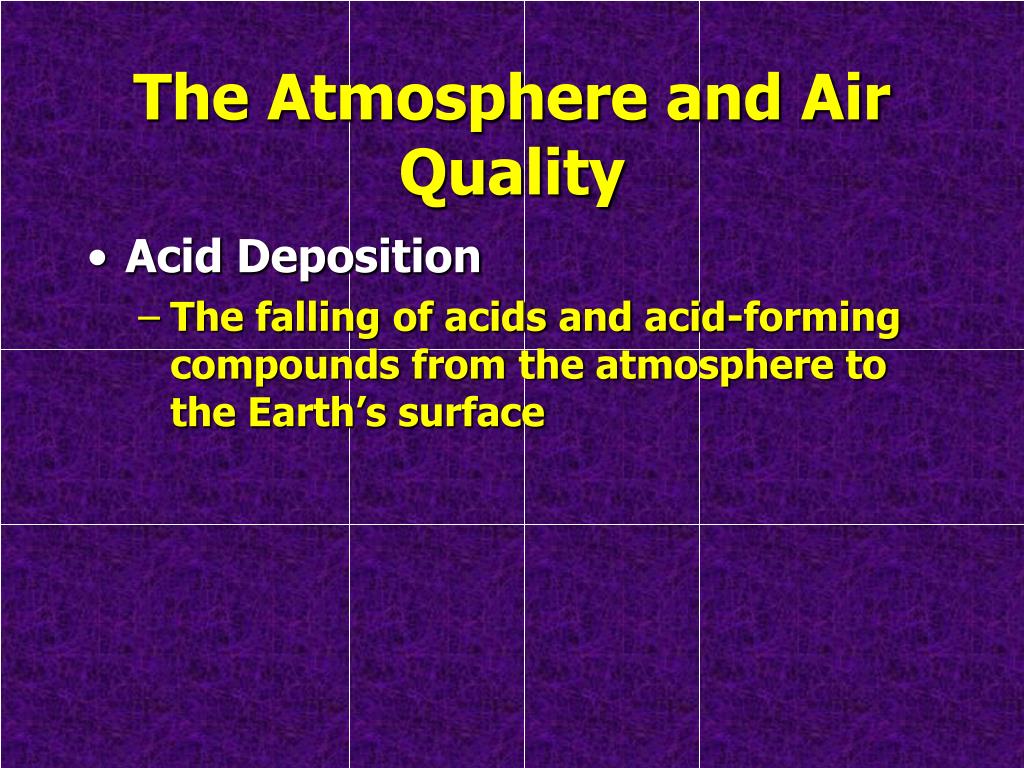 The Atmosphere and Air Quality

• Acid Deposition
– The falling of acids and acid-forming compounds from the atmosphere to the Earth’s surface